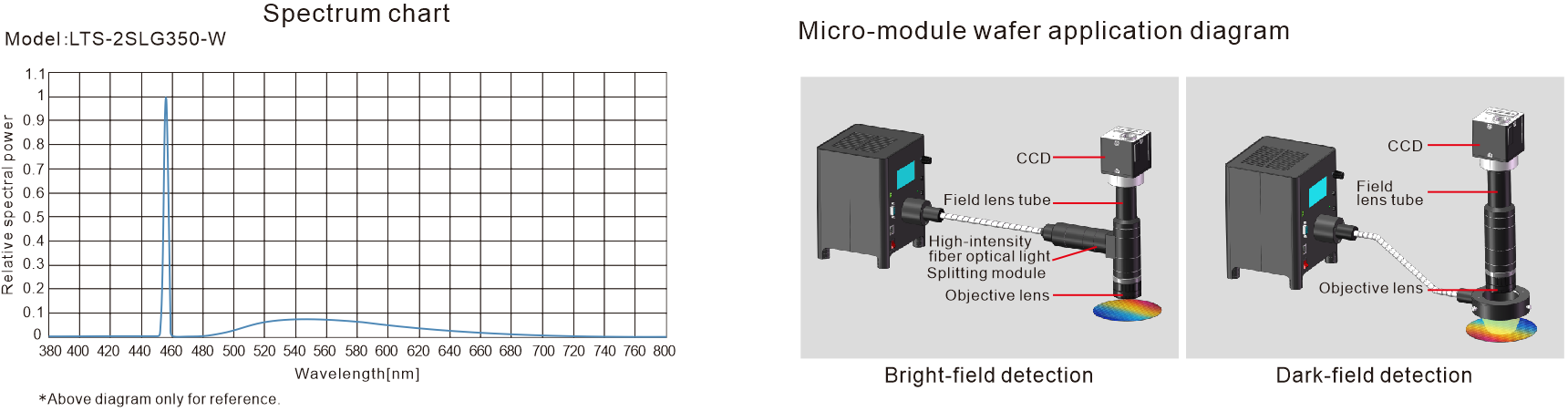 Spectrum chart

Model:LTS-2SLG350-W

Relative spectral power

1.1
1
0.9
0.8
0.7
0.6
0.5
0.4
0.3
0.2
0.1
0

380 400 420 440 460 480 500 520 540 560 580 600 620 640 660 680 700 720 740 760 800

Wavelength[nm]

*Above diagram only for reference.

Micro-module wafer application diagram

CCD

Field lens tube

High-intensity fiber optical light

Splitting module

Objective lens

Bright-field detection

CCD

Field lens tube

Objective lens

Dark-field detection